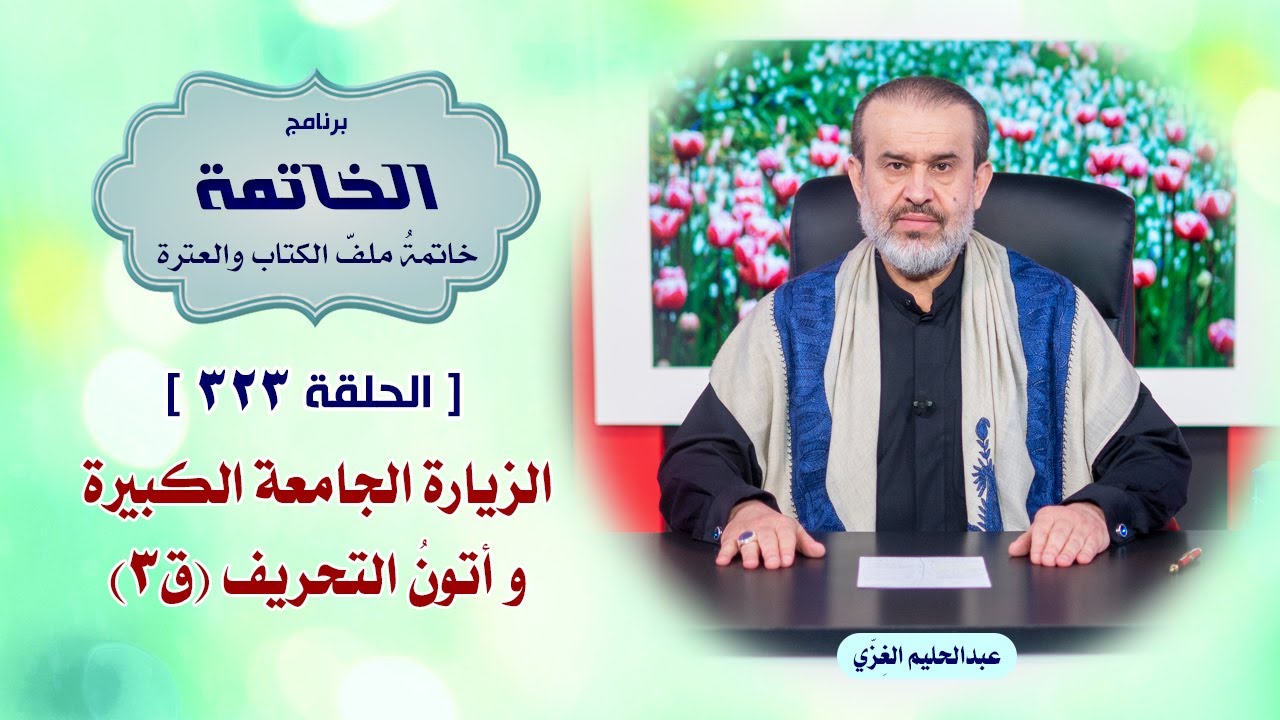 برنامج
الخاتمة
خاتمةُ ملفّ الكتاب والعترة

[ الحلقة ٣٢٣ ]

الزيارة الجامعة الكبيرة
و أتونُ التحريف (ق٣)

عبدالحليم الغِزّي